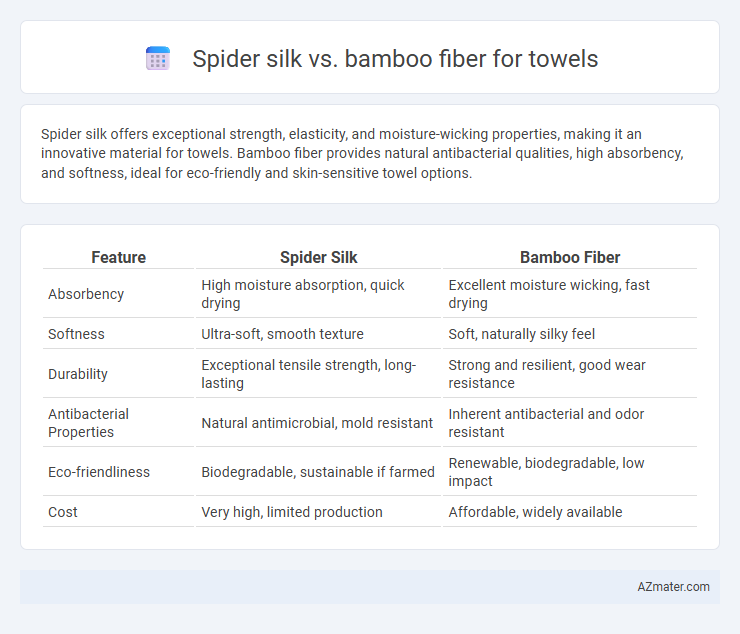 Spider silk vs. bamboo fiber for towels

Spider silk offers exceptional strength, elasticity, and moisture-wicking properties, making it an innovative material for towels. Bamboo fiber provides natural antibacterial qualities, high absorbency, and softness, ideal for eco-friendly and skin-sensitive towel options.

| Feature | Spider Silk | Bamboo Fiber |
|---|---|---|
| Absorbency | High moisture absorption, quick drying | Excellent moisture wicking, fast drying |
| Softness | Ultra-soft, smooth texture | Soft, naturally silky feel |
| Durability | Exceptional tensile strength, long-lasting | Strong and resilient, good wear resistance |
| Antibacterial Properties | Natural antimicrobial, mold resistant | Inherent antibacterial and odor resistant |
| Eco-friendliness | Biodegradable, sustainable if farmed | Renewable, biodegradable, low impact |
| Cost | Very high, limited production | Affordable, widely available |

AZmater.com